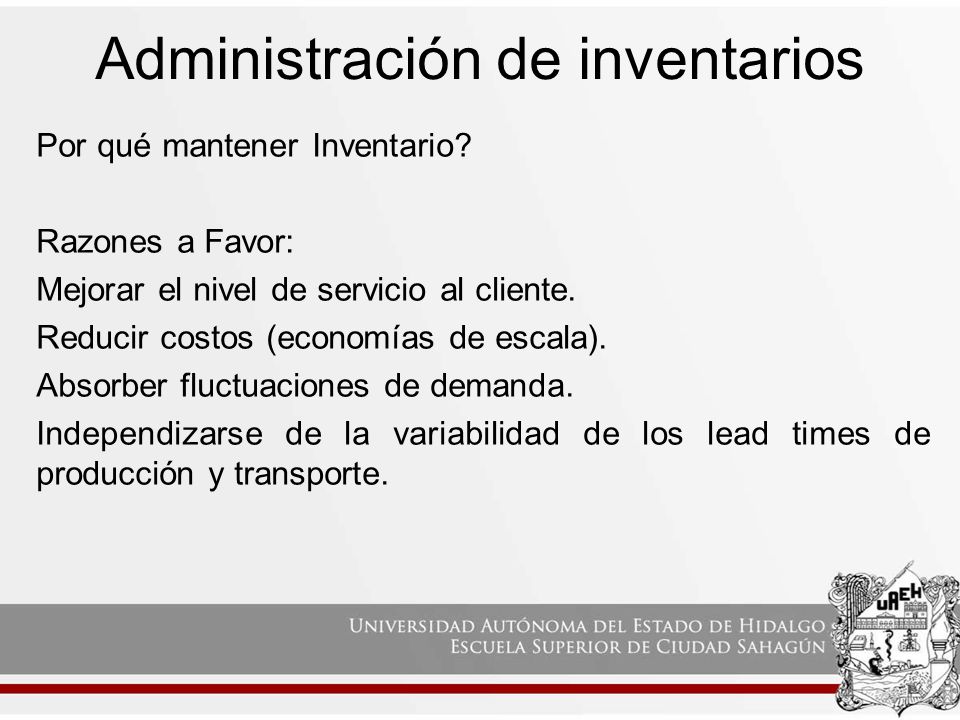 Administración de inventarios

Por qué mantener Inventario?

Razones a Favor:
Mejorar el nivel de servicio al cliente.
Reducir costos (economías de escala).
Absorber fluctuaciones de demanda.
Independizarse de la variabilidad de los lead times de producción y transporte.

UNIVERSIDAD AUTÓNOMA DEL ESTADO DE HIDALGO
ESCUELA SUPERIOR DE CIUDAD SAHAGÚN

UAEH